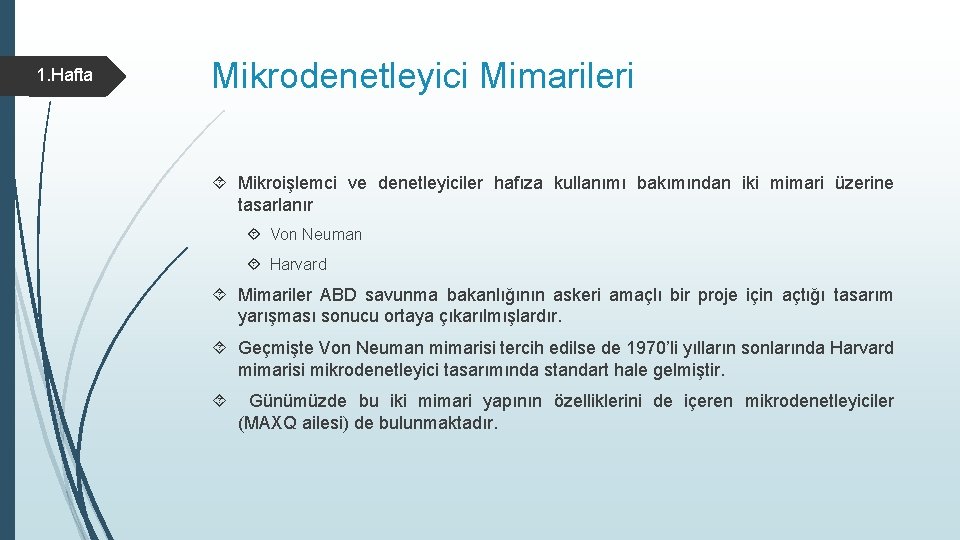 1.Hafta

Mikrodenetleyici Mimarileri

Mikroişlemci ve denetleyiciler hafıza kullanımı bakımından iki mimari üzerine tasarlanır

Von Neuman

Harvard

Mimariler ABD savunma bakanlığının askeri amaçlı bir proje için açtığı tasarım yarışması sonucu ortaya çıkarılmışlardır.

Geçmişte Von Neuman mimarisi tercih edilse de 1970'li yılların sonlarında Harvard mimarisi mikrodenetleyici tasarımında standart hale gelmiştir.

Günümüzde bu iki mimari yapının özelliklerini de içeren mikrodenetleyiciler (MAXQ ailesi) de bulunmaktadır.